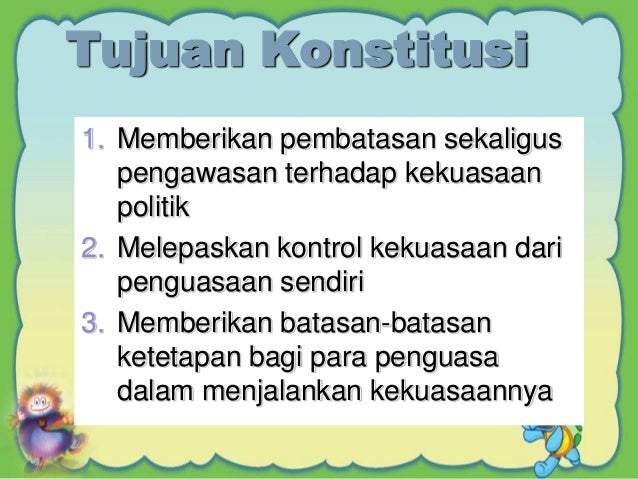 Tujuan Konstitusi

1. Memberikan pembatasan sekaligus pengawasan terhadap kekuasaan politik
2. Melepaskan kontrol kekuasaan dari penguasaan sendiri
3. Memberikan batasan-batasan ketetapan bagi para penguasa dalam menjalankan kekuasaannya